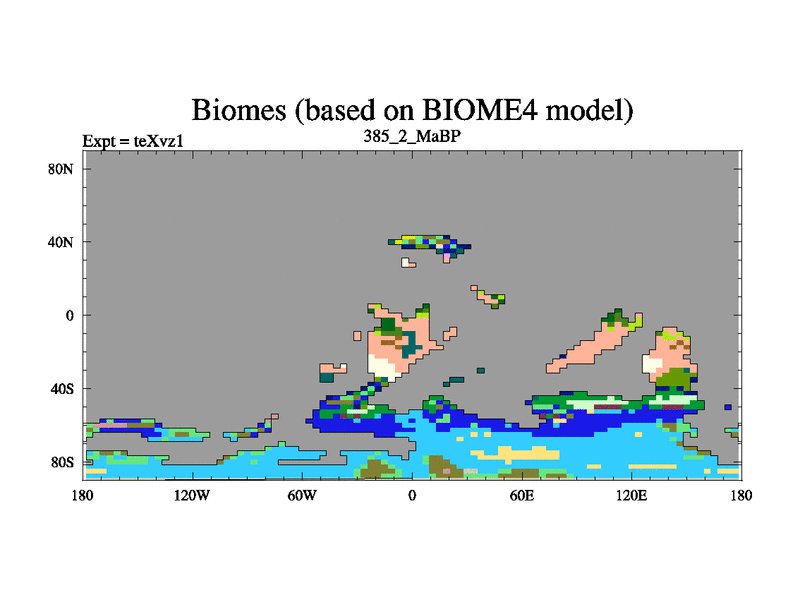 Biomes (based on BIOME4 model)

Expt = teXvz1

385_2_MaBP

80N

40N

0

40S

80S

180

120W

60W

0

60E

120E

180